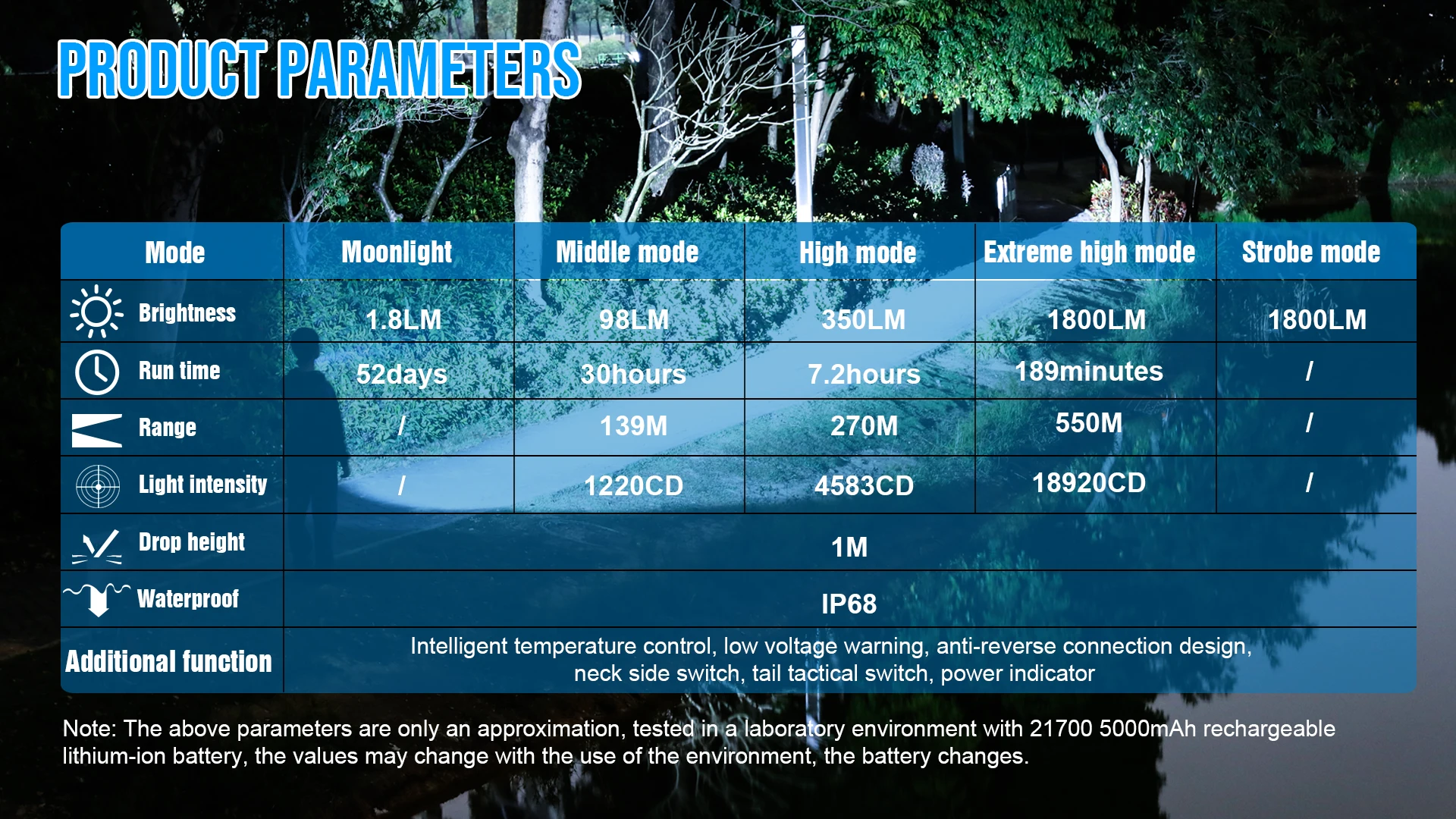 PRODUCT PARAMETERS

| Mode | Moonlight | Middle mode | High mode | Extreme high mode | Strobe mode |
|---|---|---|---|---|---|
| Brightness | 1.8LM | 98LM | 350LM | 1800LM | 1800LM |
| Run time | 52days | 30hours | 7.2hours | 189minutes | / |
| Range | / | 139M | 270M | 550M | / |
| Light intensity | / | 1220CD | 4583CD | 18920CD | / |
| Drop height | 1M | | | | |
| Waterproof | IP68 | | | | |
| Additional function | Intelligent temperature control, low voltage warning, anti-reverse connection design, neck side switch, tail tactical switch, power indicator | | | | |

Note: The above parameters are only an approximation, tested in a laboratory environment with 21700 5000mAh rechargeable lithium-ion battery, the values may change with the use of the environment, the battery changes.